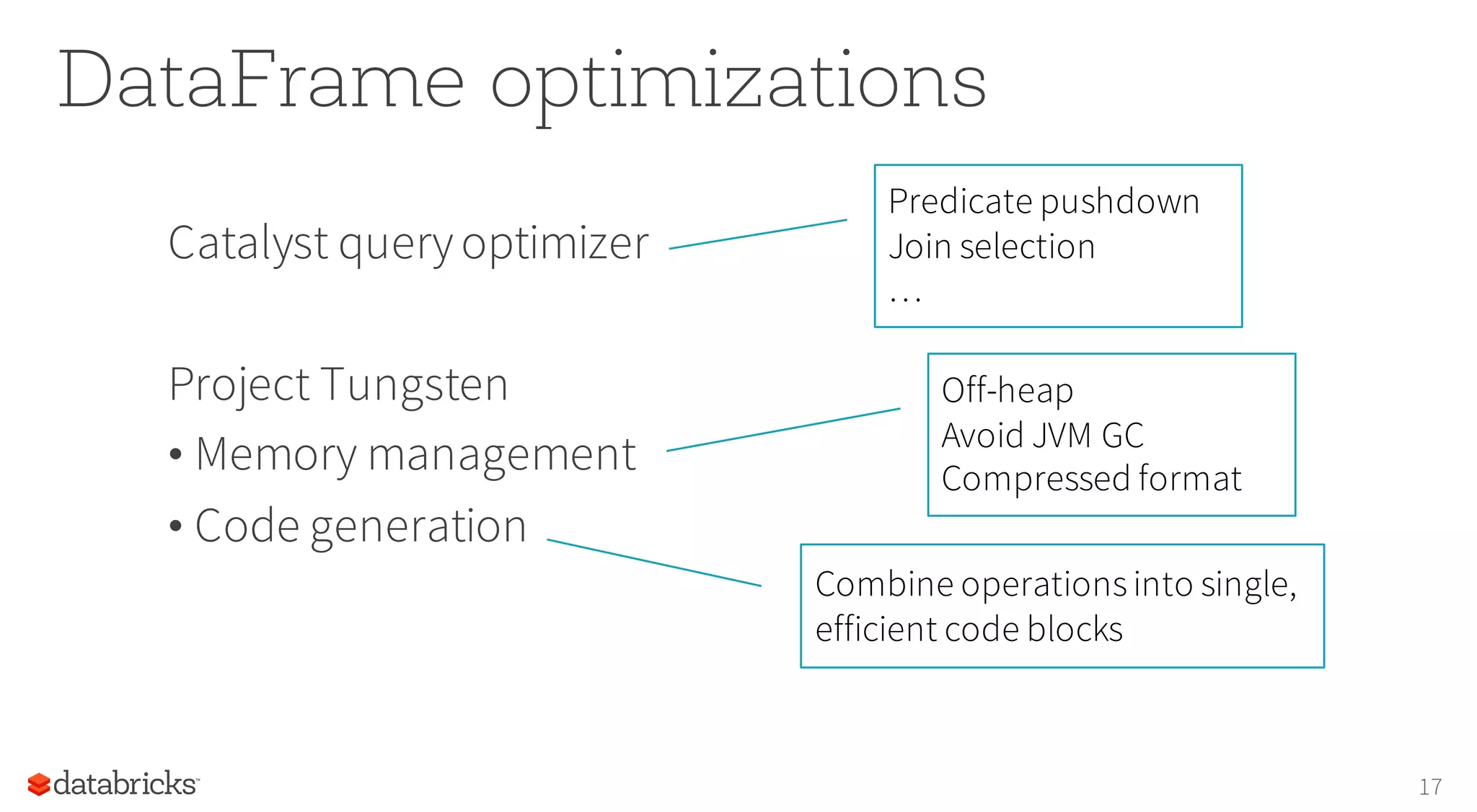 DataFrame optimizations

Catalyst query optimizer

Predicate pushdown
Join selection
...

Project Tungsten
• Memory management
• Code generation

Off-heap
Avoid JVM GC
Compressed format

Combine operations into single, efficient code blocks

databricks

17